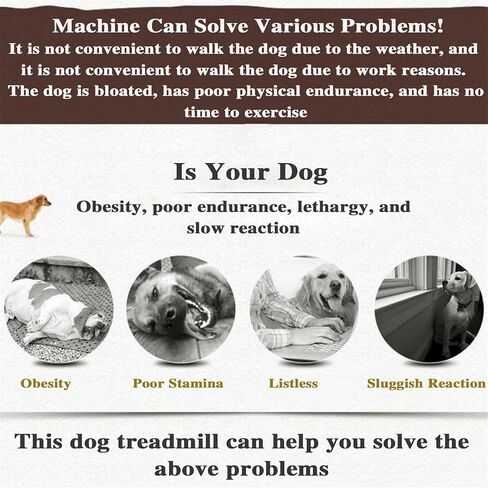 Machine Can Solve Various Problems!
It is not convenient to walk the dog due to the weather, and it is not convenient to walk the dog due to work reasons. The dog is bloated, has poor physical endurance, and has no time to exercise

Is Your Dog

Obesity, poor endurance, lethargy, and slow reaction

Obesity

Poor Stamina

Listless

Sluggish Reaction

This dog treadmill can help you solve the above problems